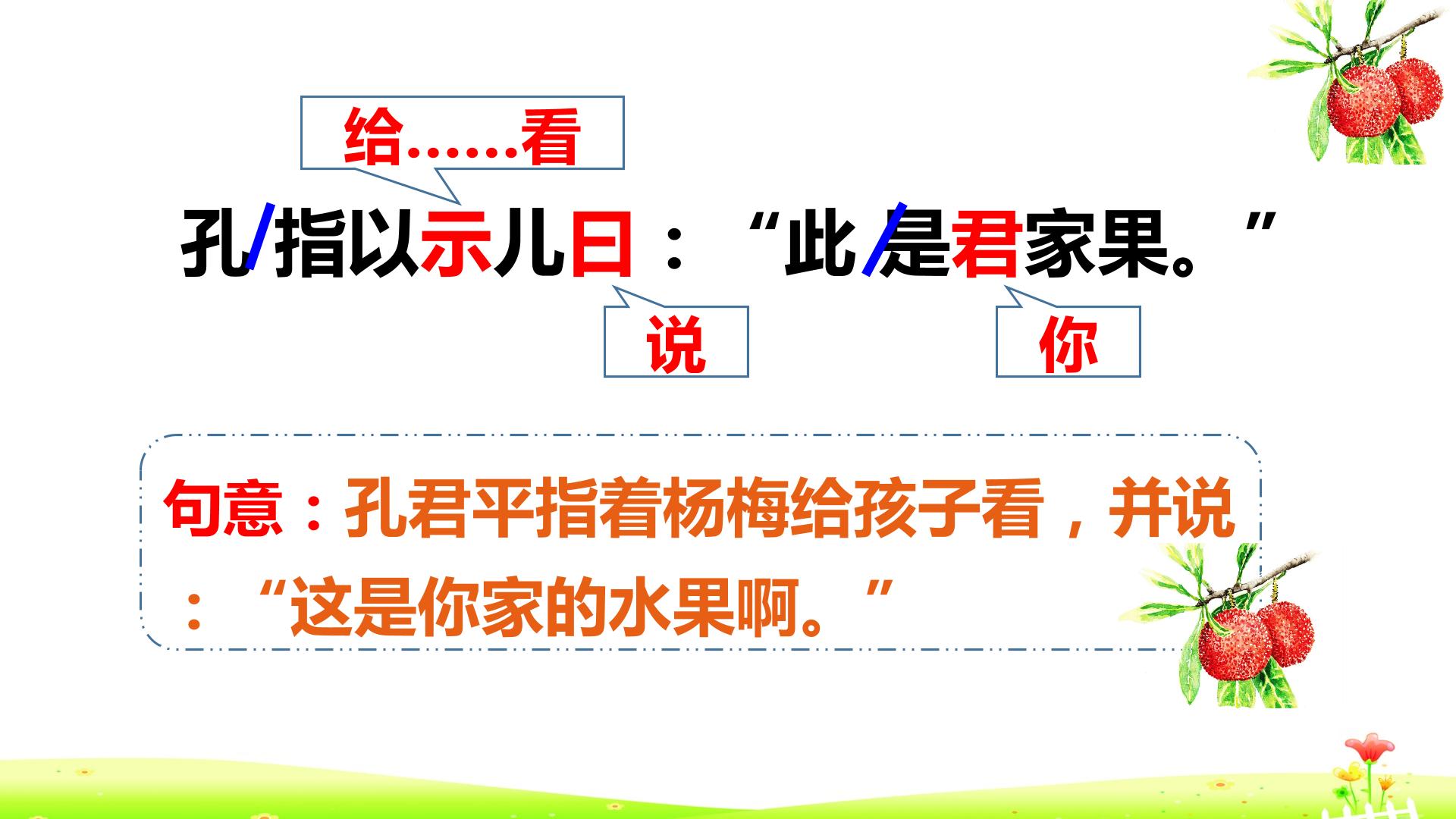 给……看

孔/指以示儿曰：“此/是君家果。”

说

你

句意：孔君平指着杨梅给孩子看，并说：“这是你家的水果啊。”